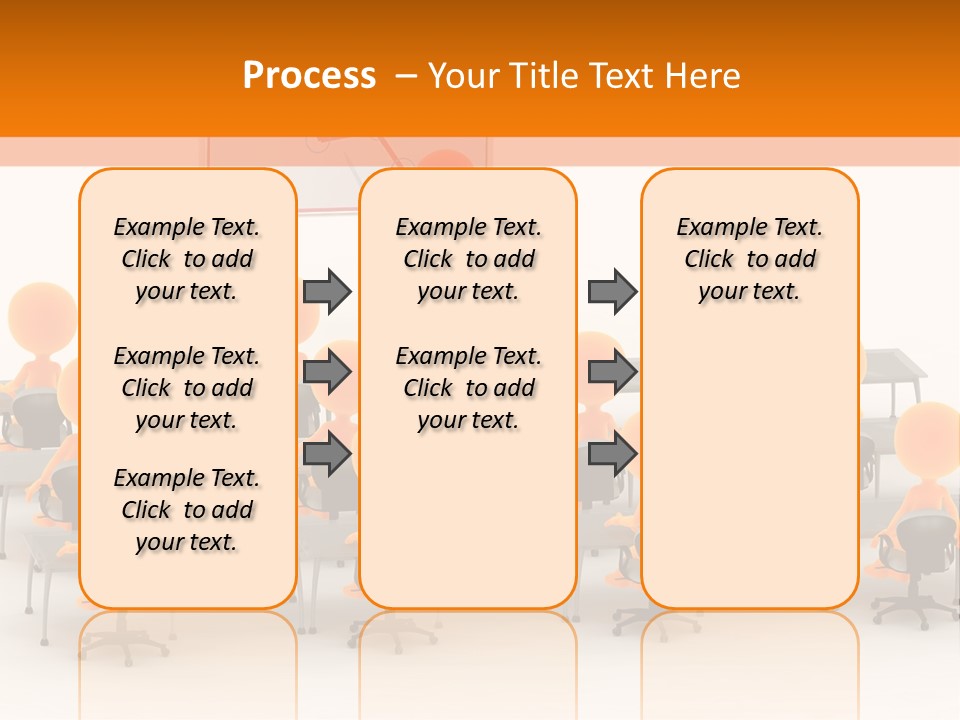 Process – Your Title Text Here

Example Text. Click to add your text.

Example Text. Click to add your text.

Example Text. Click to add your text.

Example Text. Click to add your text.

Example Text. Click to add your text.

Example Text. Click to add your text.